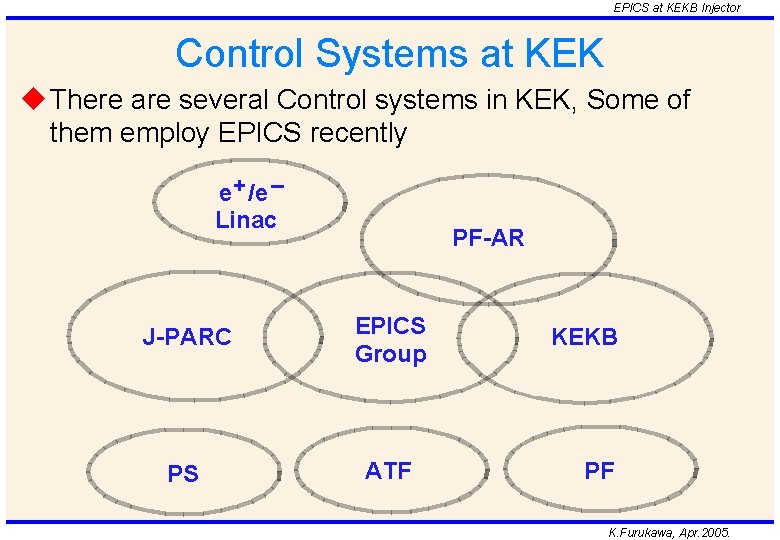 EPICS at KEKB Injector

Control Systems at KEK

There are several Control systems in KEK, Some of them employ EPICS recently

$e^+/e^-$ Linac

PF-AR

J-PARC

EPICS Group

KEKB

PS

ATF

PF

K.Furukawa, Apr.2005.